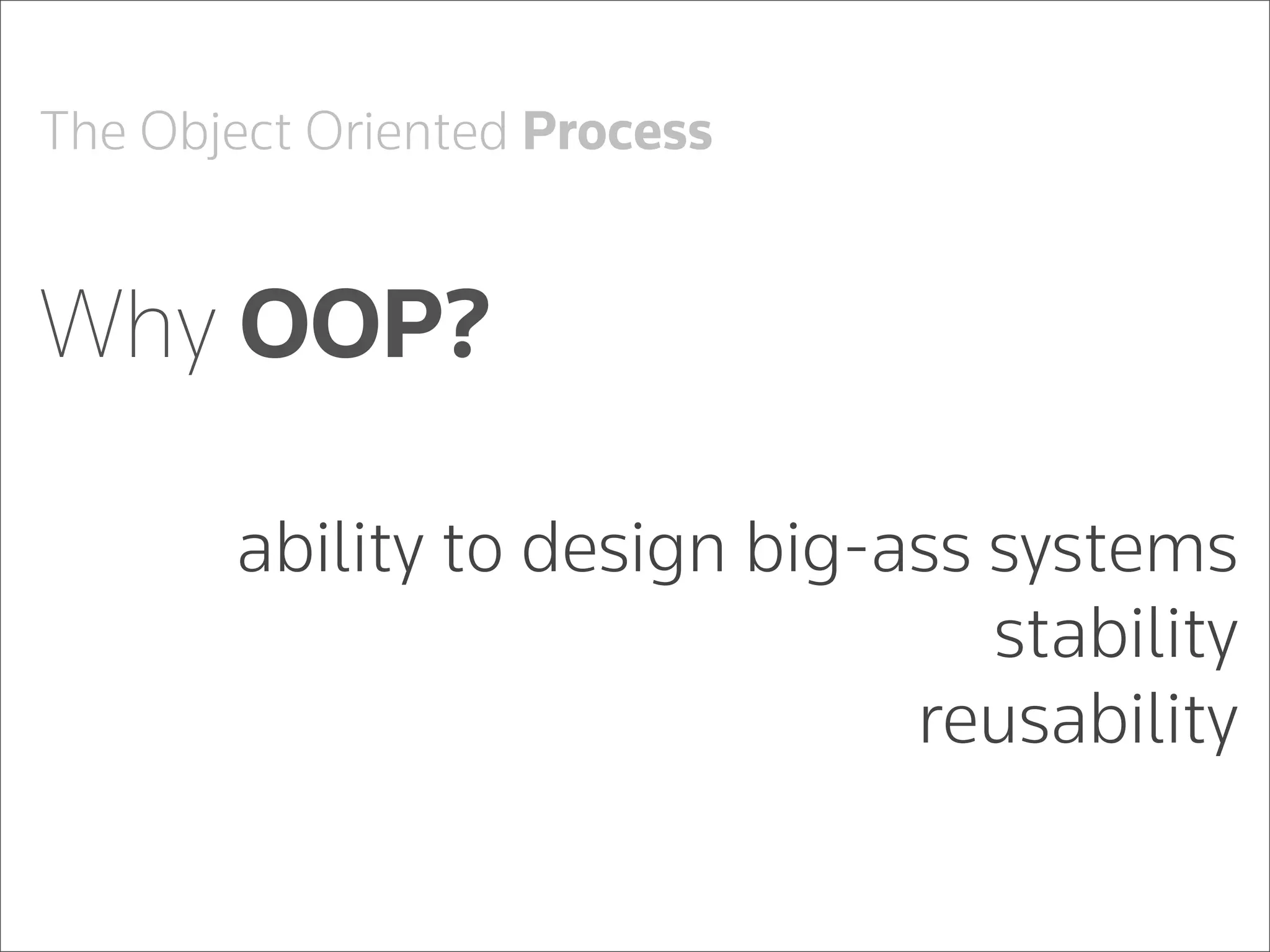 The Object Oriented Process

Why OOP?

ability to design big-ass systems
stability
reusability